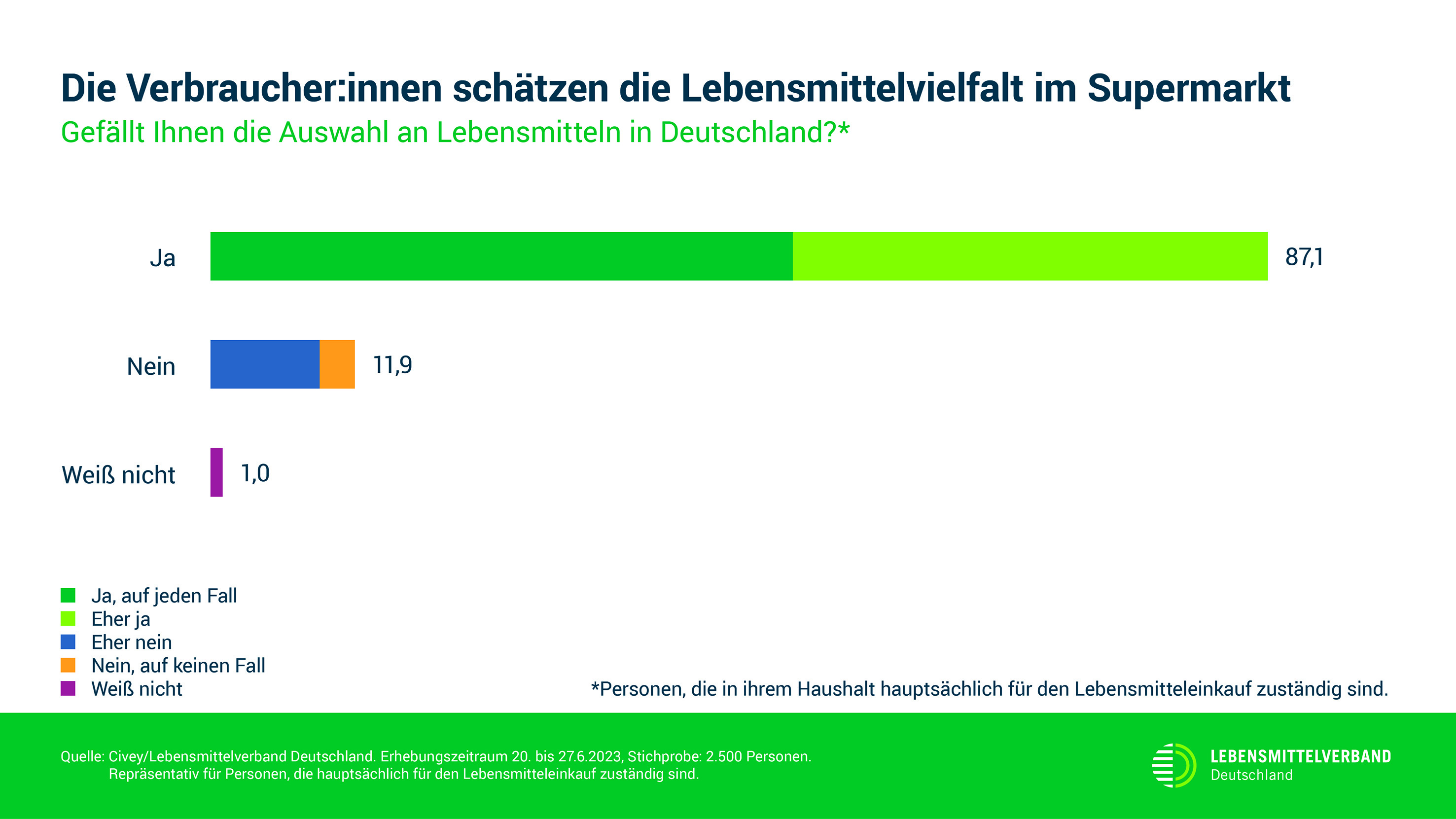 Die Verbraucher:innen schätzen die Lebensmittelvielfalt im Supermarkt

Gefällt Ihnen die Auswahl an Lebensmitteln in Deutschland?*

Ja 87,1

Nein 11,9

Weiß nicht 1,0

Ja, auf jeden Fall
Eher ja
Eher nein
Nein, auf keinen Fall
Weiß nicht

*Personen, die in ihrem Haushalt hauptsächlich für den Lebensmitteleinkauf zuständig sind.

Quelle: Civey/Lebensmittelverband Deutschland. Erhebungszeitraum 20. bis 27.6.2023, Stichprobe: 2.500 Personen. Repräsentativ für Personen, die hauptsächlich für den Lebensmitteleinkauf zuständig sind.

LEBENSMITTELVERBAND
Deutschland